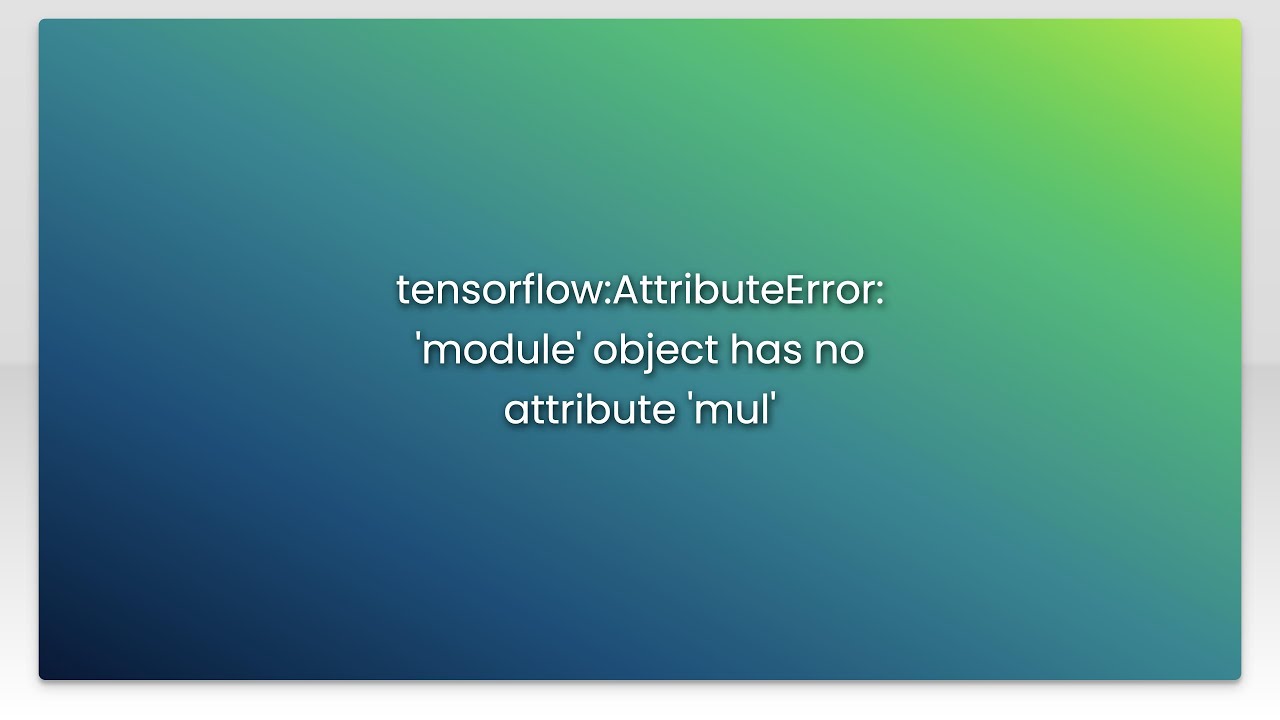 tensorflow:AttributeError: 'module' object has no attribute 'mul'